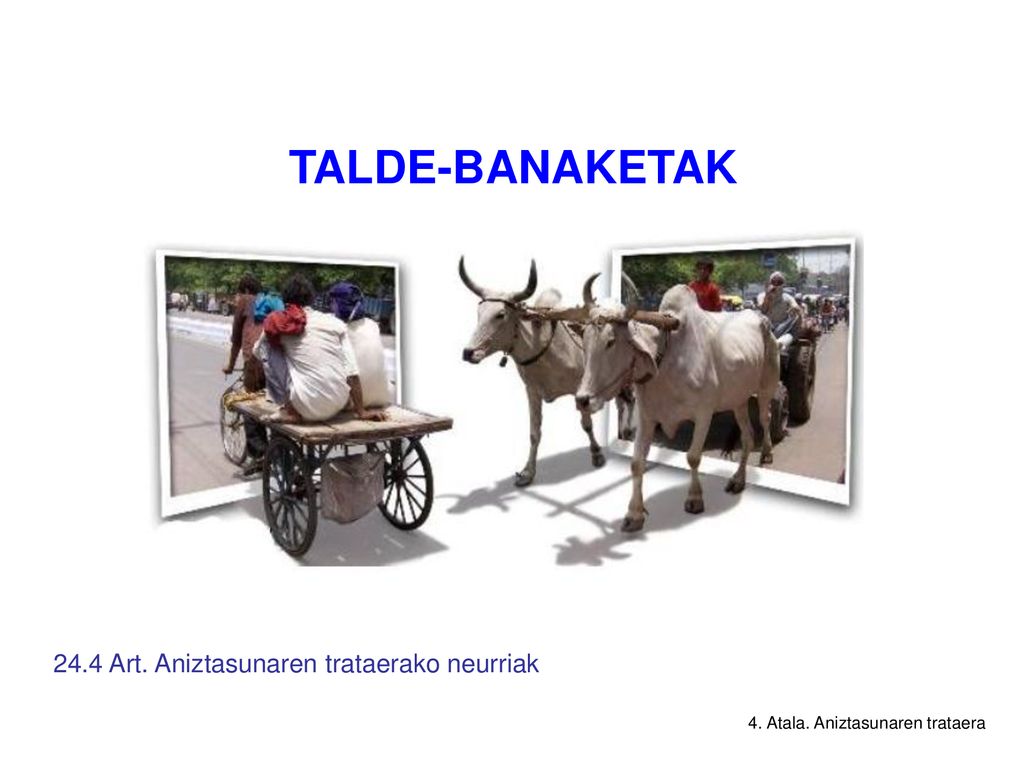 TALDE-BANAKETAK

24.4 Art. Aniztasunaren trataerako neurriak

4. Atala. Aniztasunaren trataera